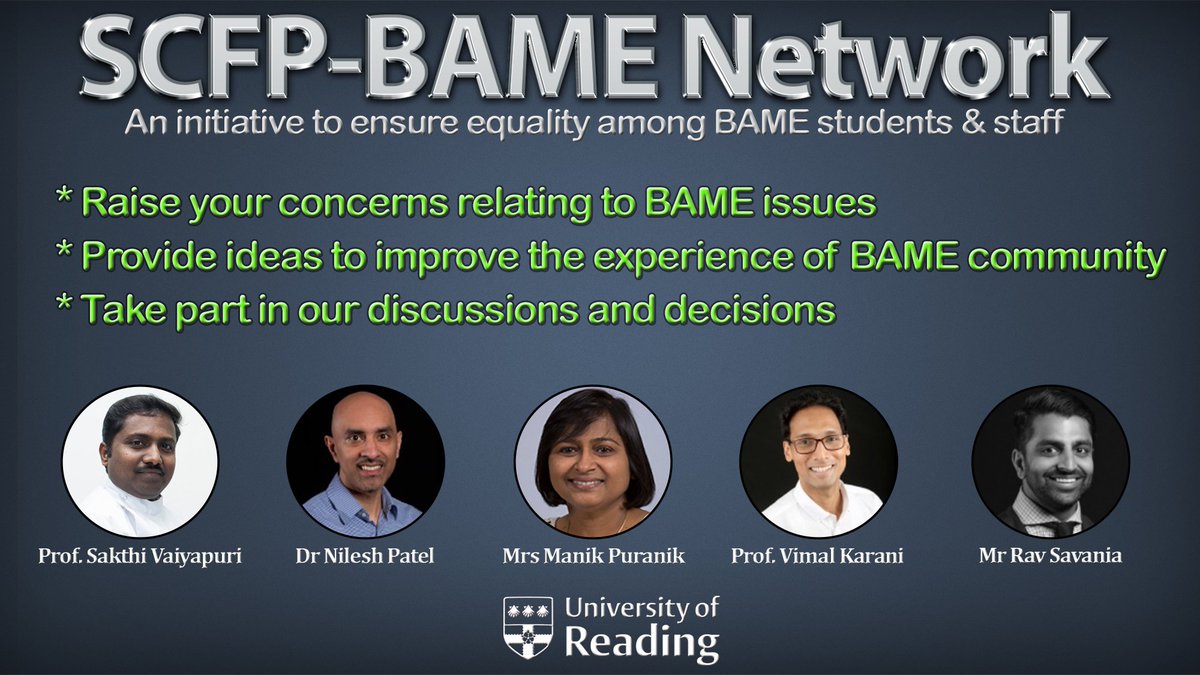 SCFP-BAME Network

An initiative to ensure equality among BAME students & staff

* Raise your concerns relating to BAME issues

* Provide ideas to improve the experience of BAME community

* Take part in our discussions and decisions

Prof. Sakthi Vaiyapuri

Dr Nilesh Patel

Mrs Manik Puranik

Prof. Vimal Karani

Mr Rav Savania

University of Reading